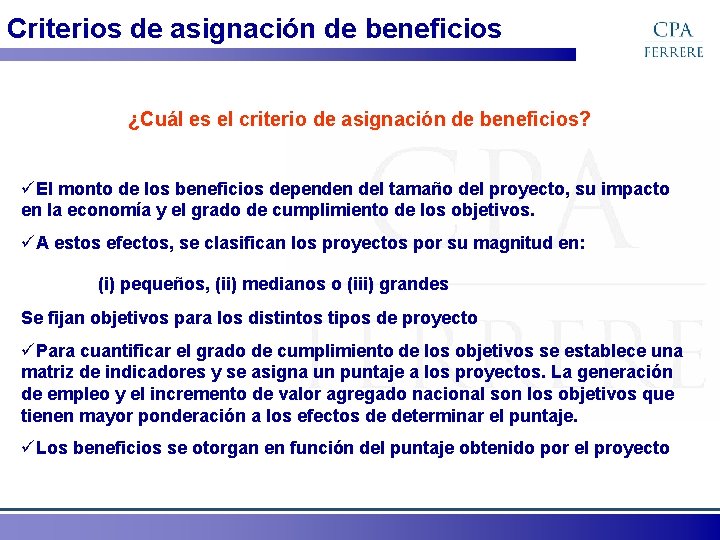 Criterios de asignación de beneficios

CPA
FERRERE

¿Cuál es el criterio de asignación de beneficios?

✓El monto de los beneficios dependen del tamaño del proyecto, su impacto en la economía y el grado de cumplimiento de los objetivos.

✓A estos efectos, se clasifican los proyectos por su magnitud en:

(i) pequeños, (ii) medianos o (iii) grandes

Se fijan objetivos para los distintos tipos de proyecto

✓Para cuantificar el grado de cumplimiento de los objetivos se establece una matriz de indicadores y se asigna un puntaje a los proyectos. La generación de empleo y el incremento de valor agregado nacional son los objetivos que tienen mayor ponderación a los efectos de determinar el puntaje.

✓Los beneficios se otorgan en función del puntaje obtenido por el proyecto